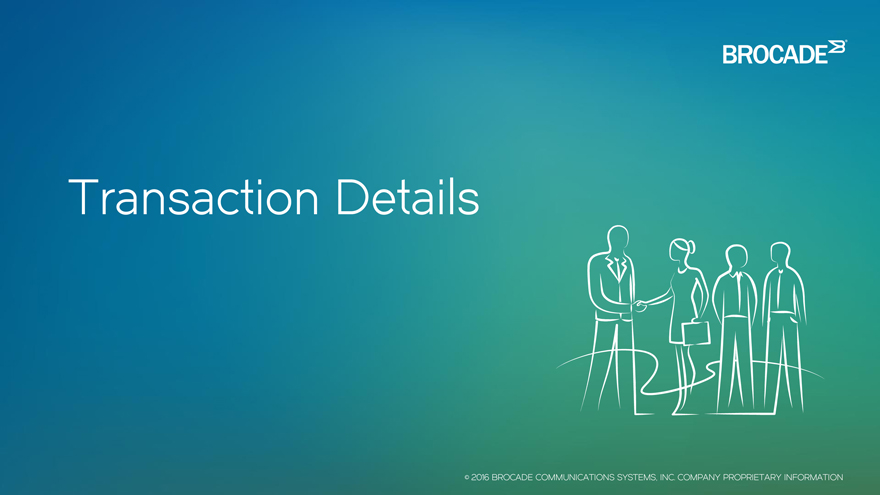 BROCADE

Transaction Details

© 2016 BROCADE COMMUNICATIONS SYSTEMS, INC. COMPANY PROPRIETARY INFORMATION